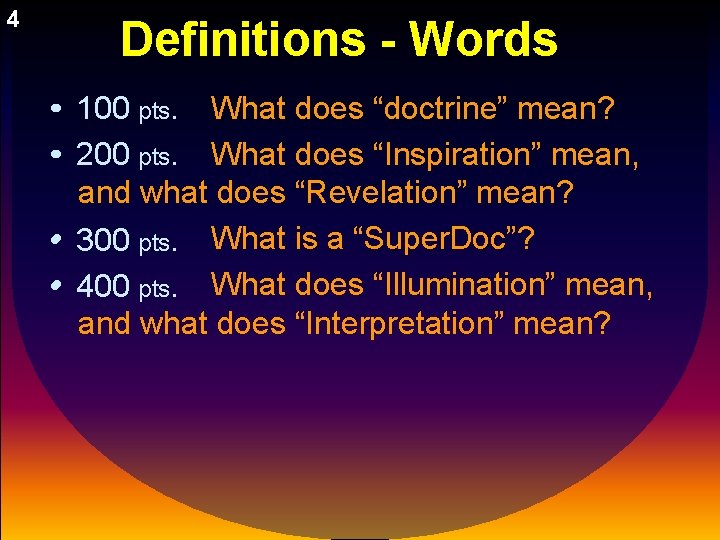 4

Definitions - Words

• 100 pts. What does “doctrine” mean?
• 200 pts. What does “Inspiration” mean, and what does “Revelation” mean?
• 300 pts. What is a “SuperDoc”?
• 400 pts. What does “Illumination” mean, and what does “Interpretation” mean?